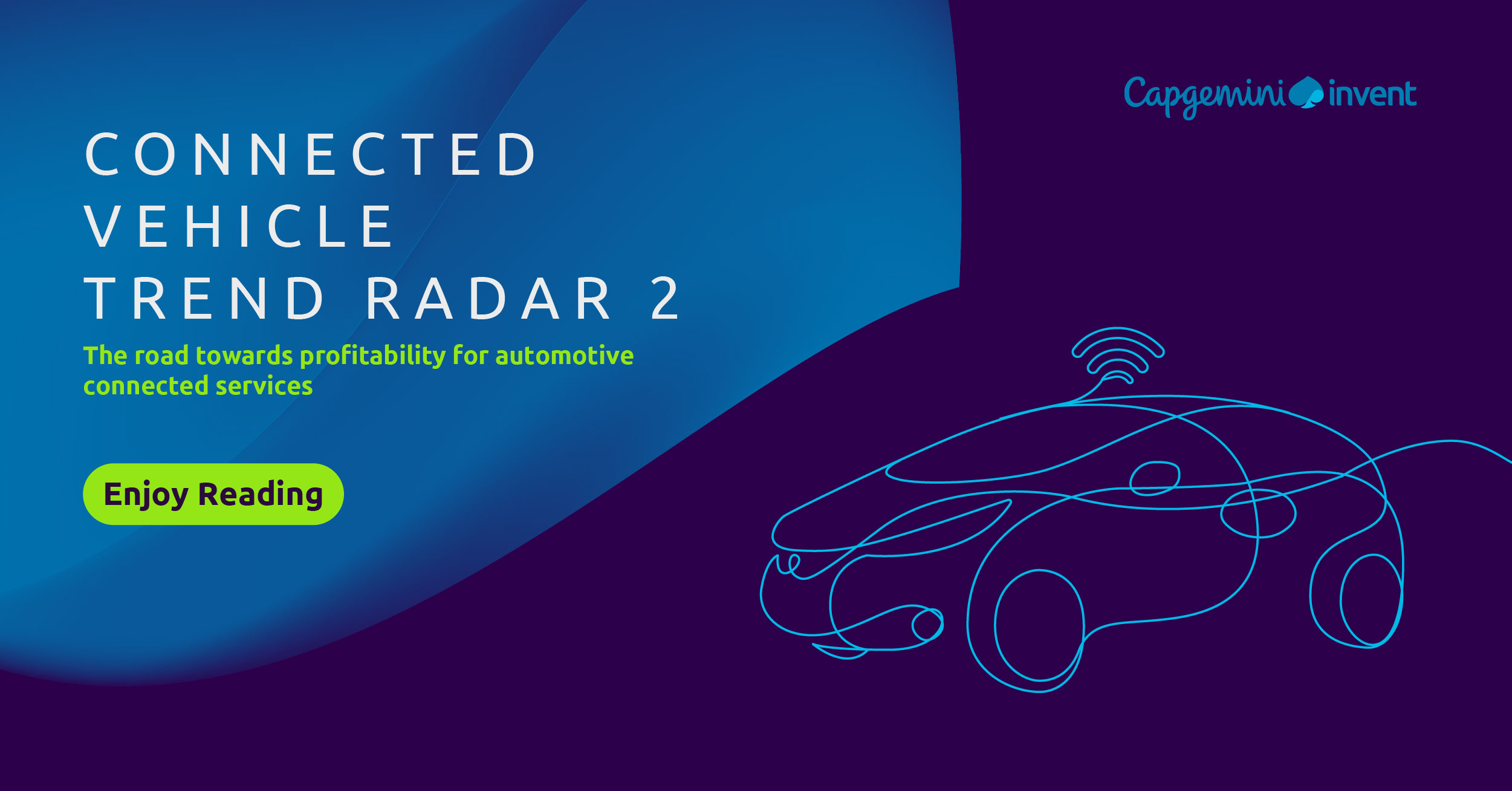 Capgemini invent

CONNECTED
VEHICLE
TREND RADAR 2

The road towards profitability for automotive connected services

Enjoy Reading